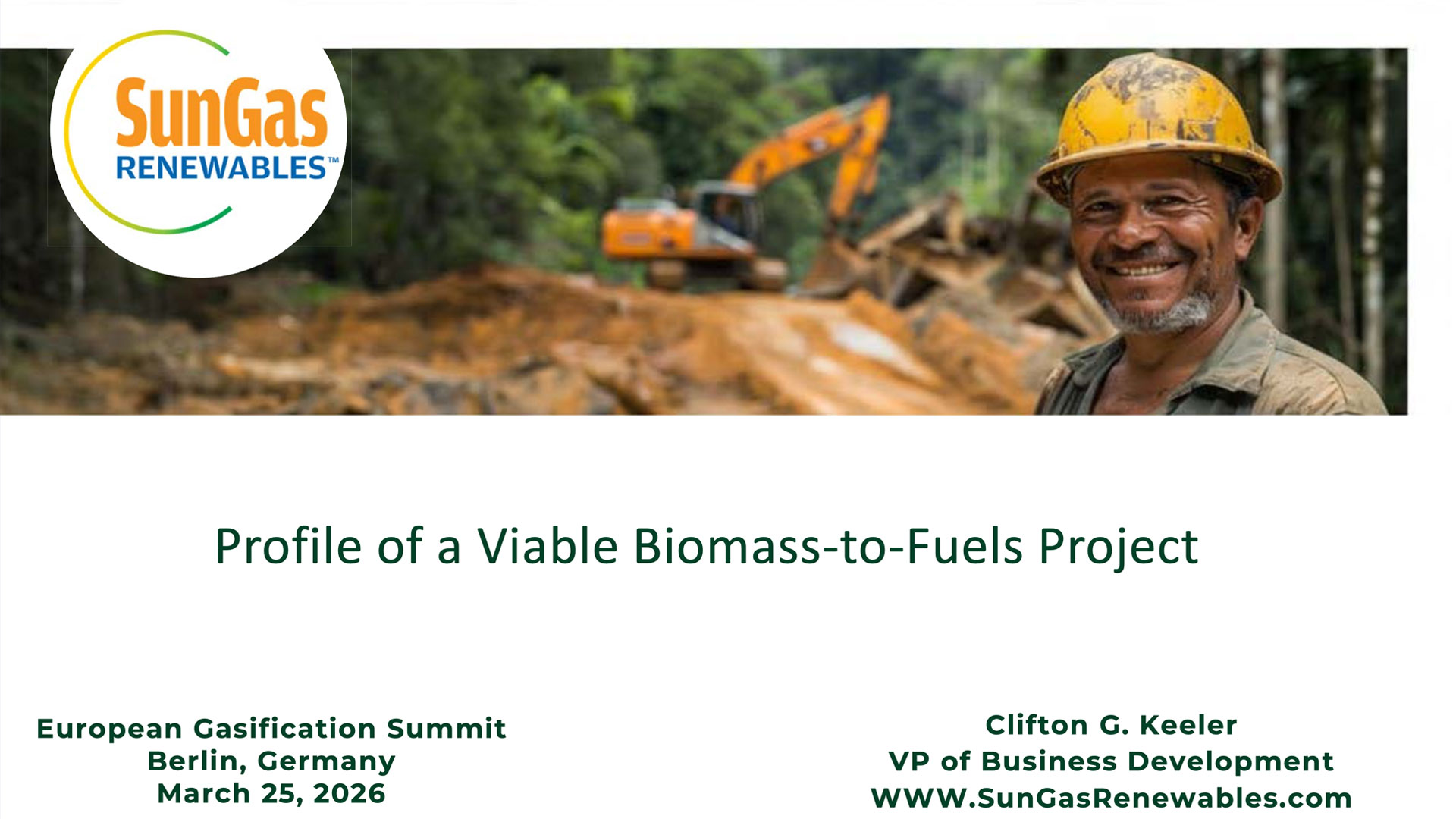 SunGas
RENEWABLES™

Profile of a Viable Biomass-to-Fuels Project

European Gasification Summit
Berlin, Germany
March 25, 2026

Clifton G. Keeler
VP of Business Development
WWW.SunGasRenewables.com